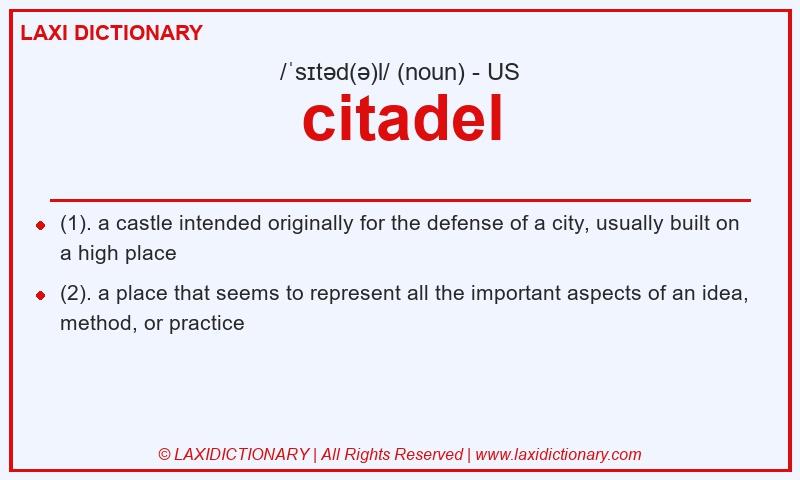 LAXI DICTIONARY

/ˈsɪtəd(ə)l/ (noun) - US

citadel

- (1). a castle intended originally for the defense of a city, usually built on a high place
- (2). a place that seems to represent all the important aspects of an idea, method, or practice

© LAXIDICTIONARY | All Rights Reserved | www.laxidictionary.com